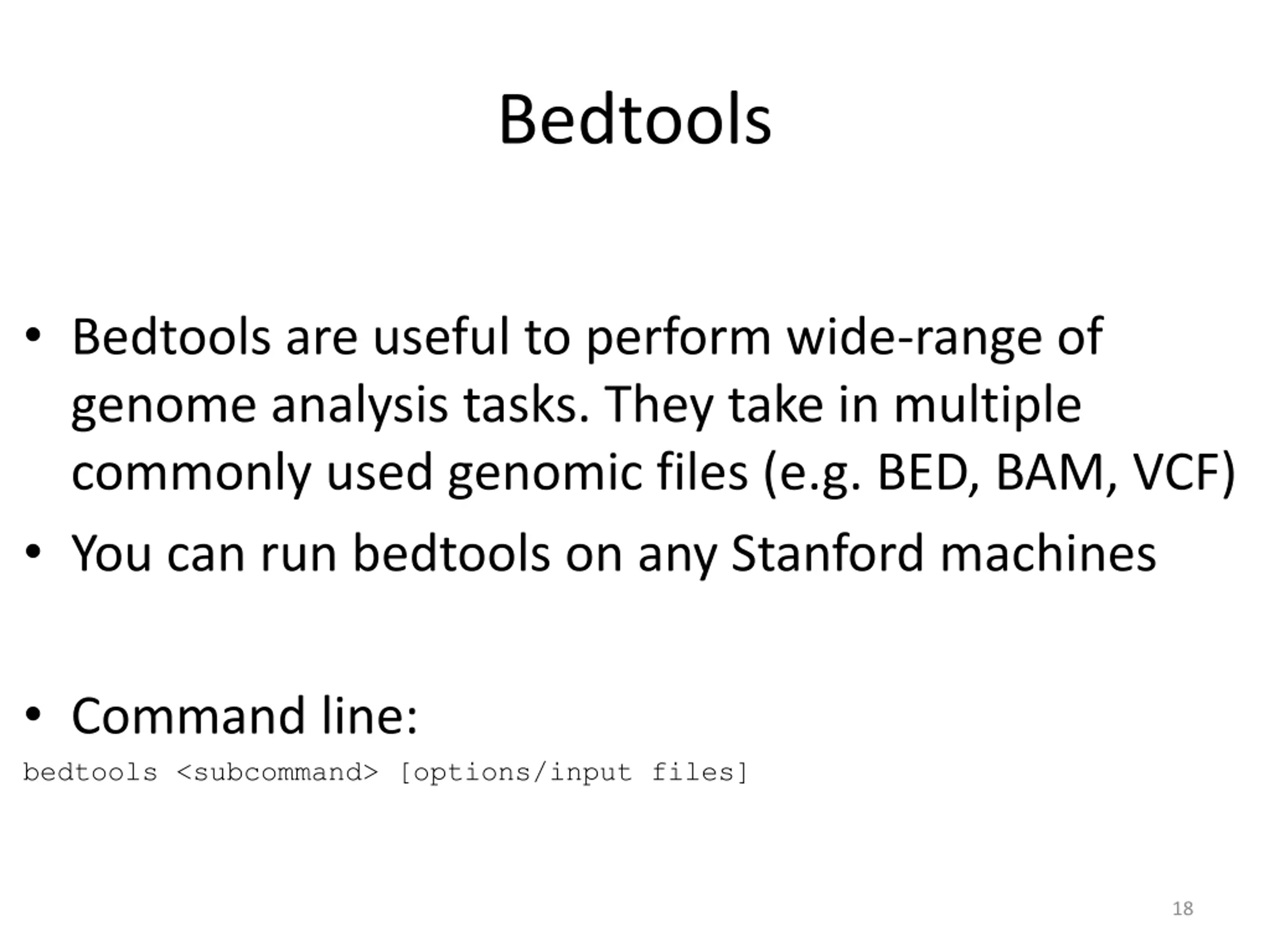 Bedtools

• Bedtools are useful to perform wide-range of genome analysis tasks. They take in multiple commonly used genomic files (e.g. BED, BAM, VCF)
• You can run bedtools on any Stanford machines

• Command line:
bedtools <subcommand> [options/input files]

18